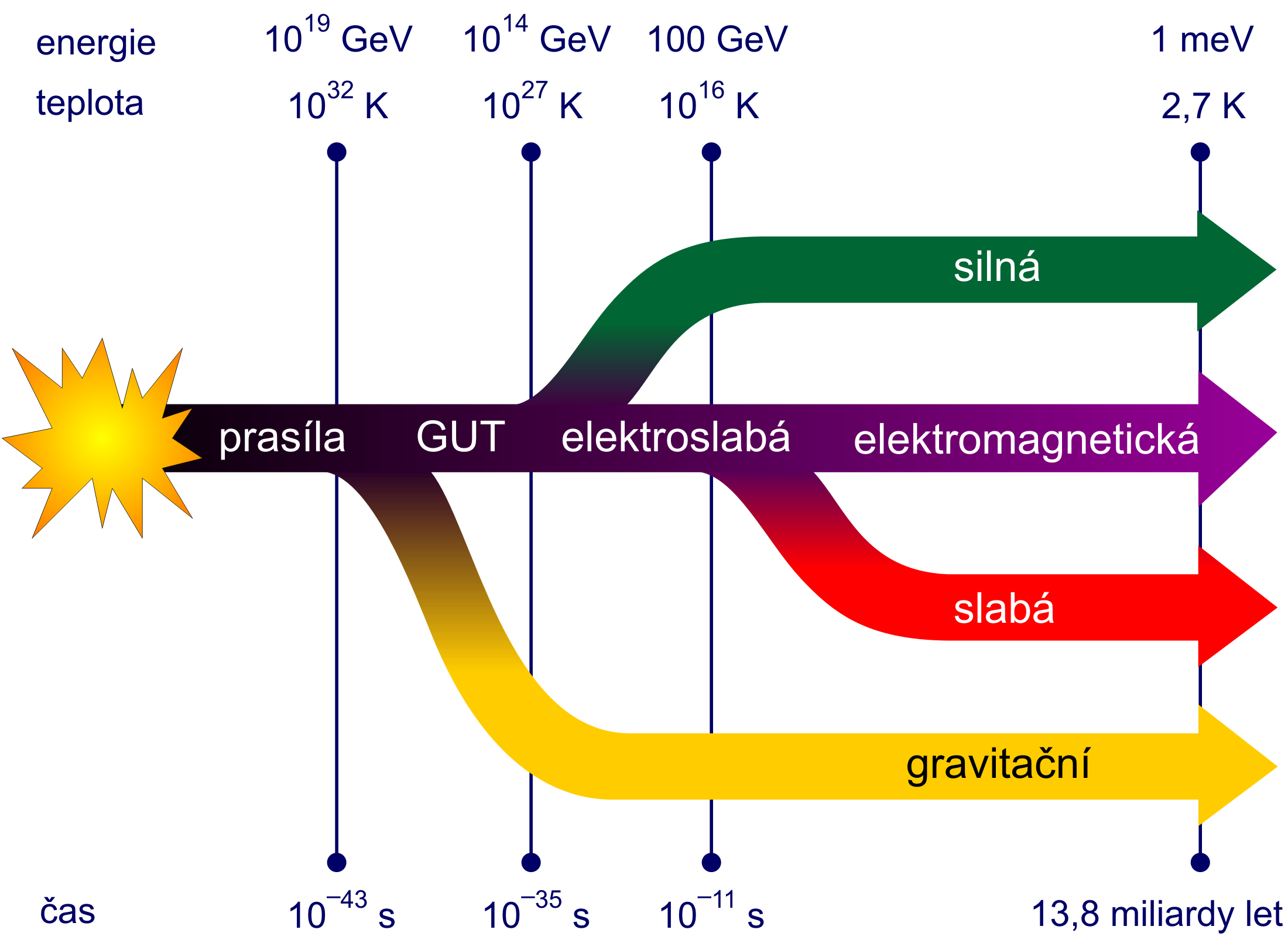 energie $10^{19}$ GeV $10^{14}$ GeV 100 GeV 1 meV

teplota $10^{32}$ K $10^{27}$ K $10^{16}$ K 2,7 K

silná

prasíla GUT elektroslabá elektromagnetická

slabá

gravitační

čas $10^{-43}$ s $10^{-35}$ s $10^{-11}$ s 13,8 miliardy let